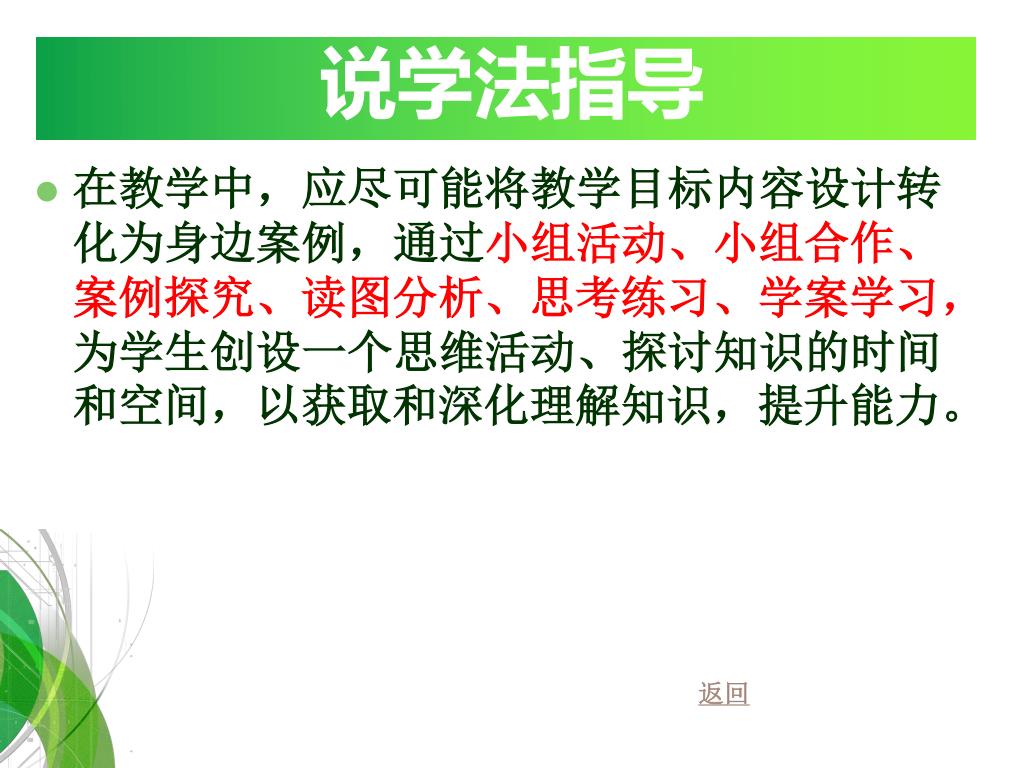 说学法指导

在教学中，应尽可能将教学目标内容设计转化为身边案例，通过小组活动、小组合作、案例探究、读图分析、思考练习、学案学习，为学生创设一个思维活动、探讨知识的时间和空间，以获取和深化理解知识，提升能力。

返回